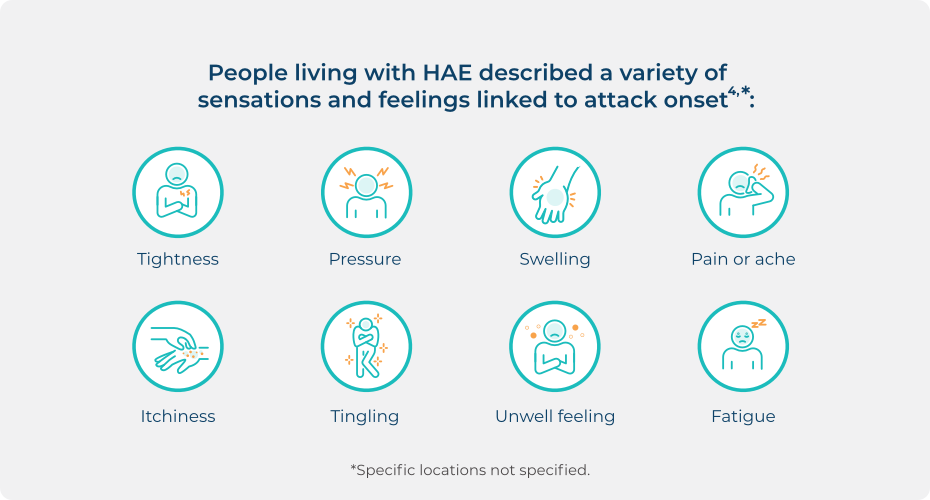 People living with HAE described a variety of sensations and feelings linked to attack onset$^{4,*}$:

Tightness

Pressure

Swelling

Pain or ache

Itchiness

Tingling

Unwell feeling

Fatigue

*Specific locations not specified.